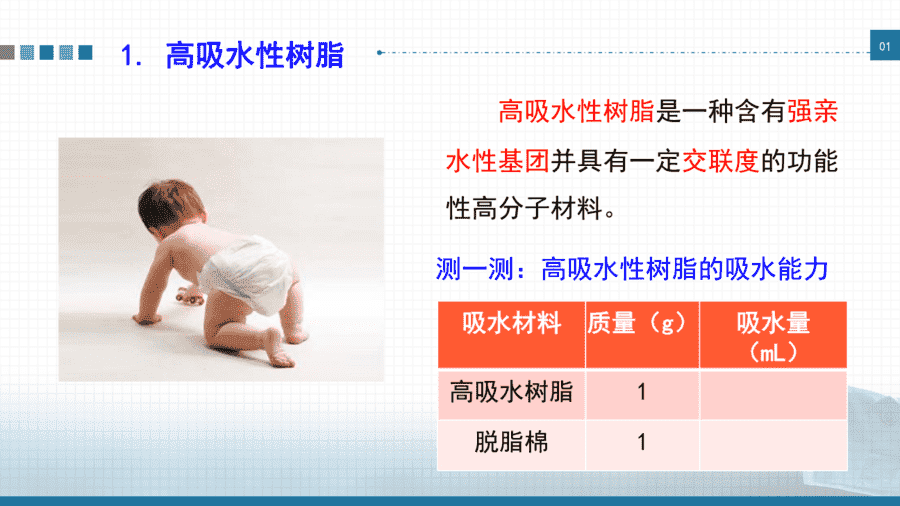 1. 高吸水性树脂

01

高吸水性树脂是一种含有强亲水性基团并具有一定交联度的功能性高分子材料。

测一测：高吸水性树脂的吸水能力

| 吸水材料 | 质量（g） | 吸水量（mL） |
|---|---|---|
| 高吸水树脂 | 1 | |
| 脱脂棉 | 1 | |